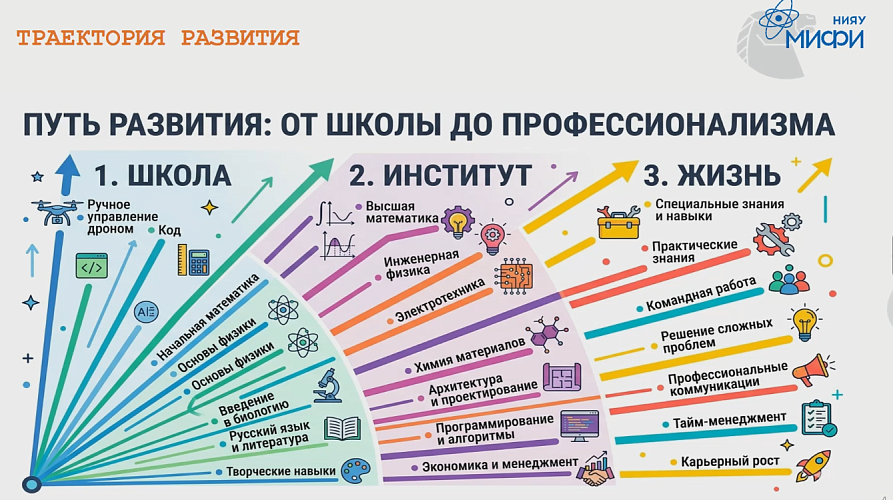 ТРАЕКТОРИЯ РАЗВИТИЯ

НИЯУ МИФИ

ПУТЬ РАЗВИТИЯ: ОТ ШКОЛЫ ДО ПРОФЕССИОНАЛИЗМА

1. ШКОЛА

Ручное управление дроном

Код

Начальная математика

Основы физики

Основы физики

Введение в биологию

Русский язык и литература

Творческие навыки

2. ИНСТИТУТ

Высшая математика

Инженерная физика

Электротехника

Химия материалов

Архитектура и проектирование

Программирование и алгоритмы

Экономика и менеджмент

3. ЖИЗНЬ

Специальные знания и навыки

Практические знания

Командная работа

Решение сложных проблем

Профессиональные коммуникации

Тайм-менеджмент

Карьерный рост